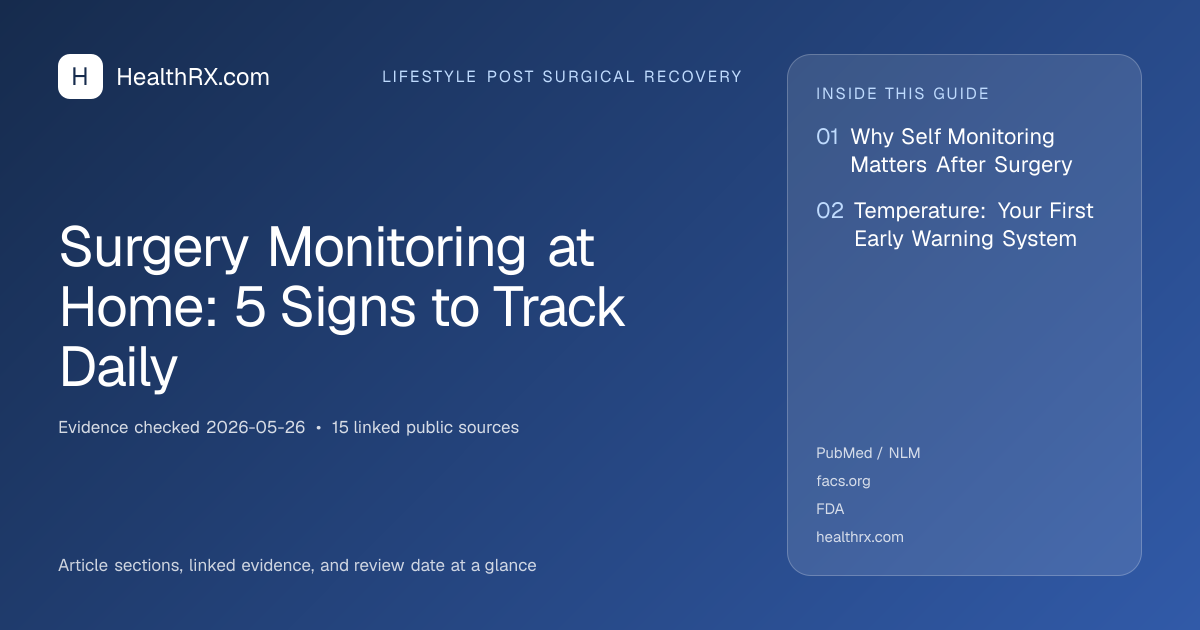 H HealthRX.com

LIFESTYLE POST SURGICAL RECOVERY

Surgery Monitoring at Home: 5 Signs to Track Daily

Evidence checked 2026-05-26 • 15 linked public sources

Article sections, linked evidence, and review date at a glance

INSIDE THIS GUIDE

01 Why Self Monitoring Matters After Surgery

02 Temperature: Your First Early Warning System

PubMed / NLM
facs.org
FDA
healthrx.com